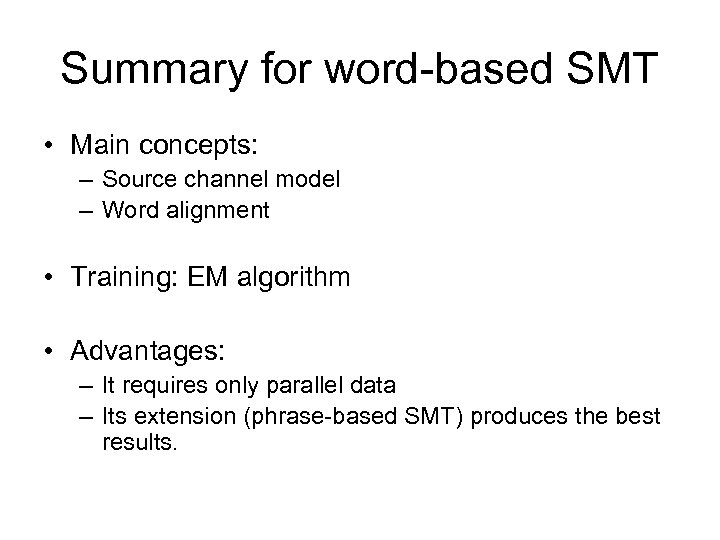 Summary for word-based SMT

• Main concepts:
– Source channel model
– Word alignment

• Training: EM algorithm

• Advantages:
– It requires only parallel data
– Its extension (phrase-based SMT) produces the best results.